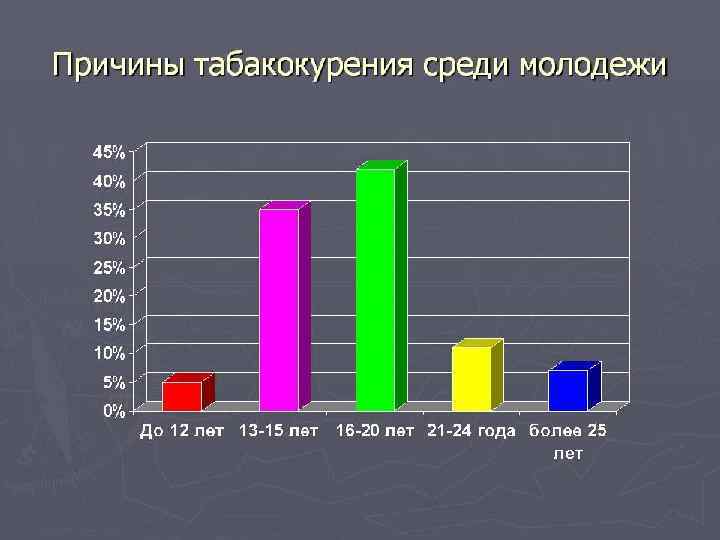 Причины табакокурения среди молодежи

45%
40%
35%
30%
25%
20%
15%
10%
5%
0%

До 12 лет
13-15 лет
16-20 лет
21-24 года
более 25 лет